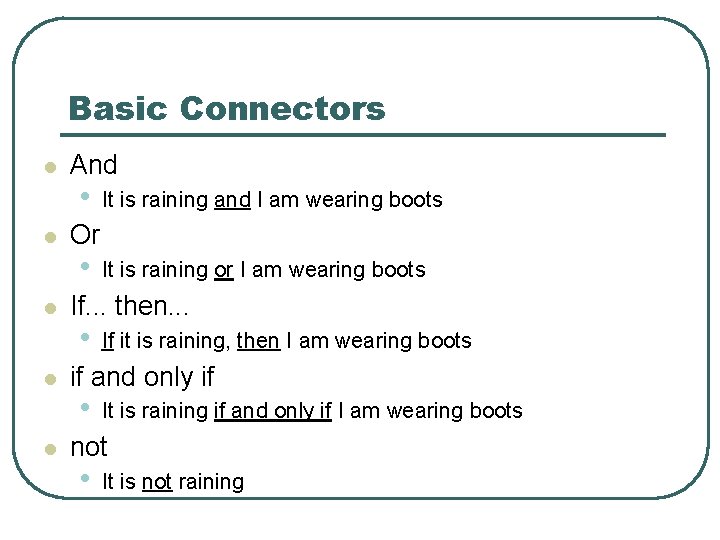 Basic Connectors

- And
  - It is raining and I am wearing boots
- Or
  - It is raining or I am wearing boots
- If... then...
  - If it is raining, then I am wearing boots
- if and only if
  - It is raining if and only if I am wearing boots
- not
  - It is not raining